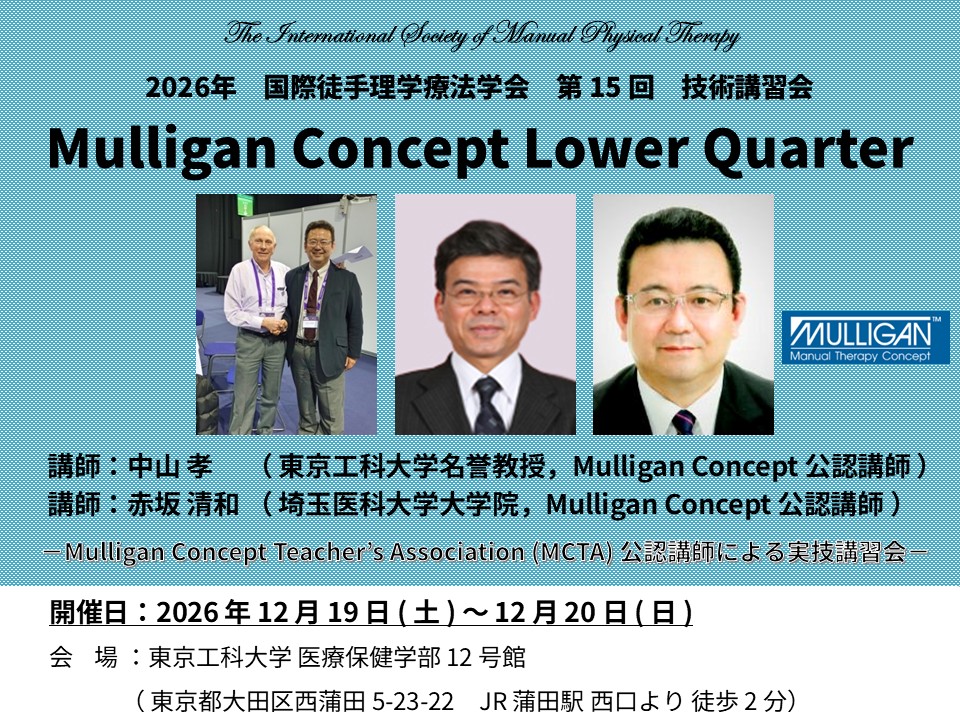 The International Society of Manual Physical Therapy

2026年　国際徒手理学療法学会　第 15 回　技術講習会

Mulligan Concept Lower Quarter

MULLIGAN™
Manual Therapy Concept

講師：中山 孝　（東京工科大学名誉教授，Mulligan Concept 公認講師）
講師：赤坂 清和　（埼玉医科大学大学院，Mulligan Concept 公認講師）

－Mulligan Concept Teacher's Association (MCTA) 公認講師による実技講習会－

開催日：2026 年 12 月 19 日 ( 土 ) ～ 12 月 20 日 ( 日 )

会　場　：東京工科大学 医療保健学部 12 号館

（東京都大田区西蒲田 5-23-22　JR 蒲田駅 西口より 徒歩 2 分）